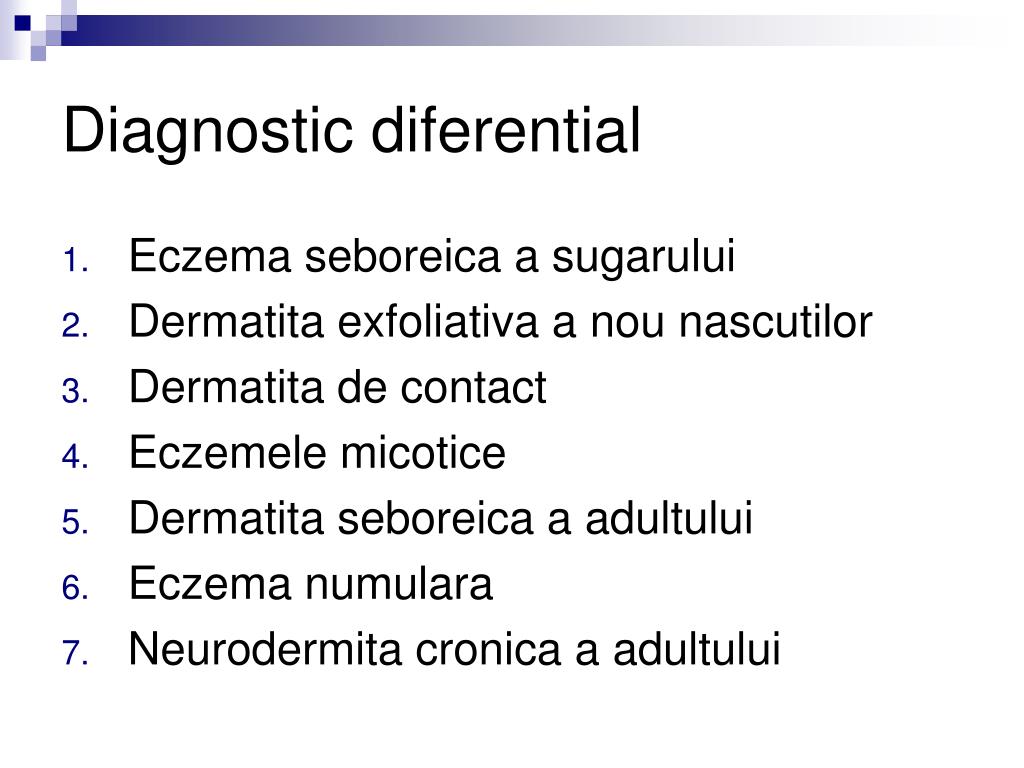 Diagnostic diferential

1. Eczema seboreica a sugarului
2. Dermatita exfoliativa a nou nascutilor
3. Dermatita de contact
4. Eczemele micotice
5. Dermatita seboreica a adultului
6. Eczema numulara
7. Neurodermita cronica a adultului